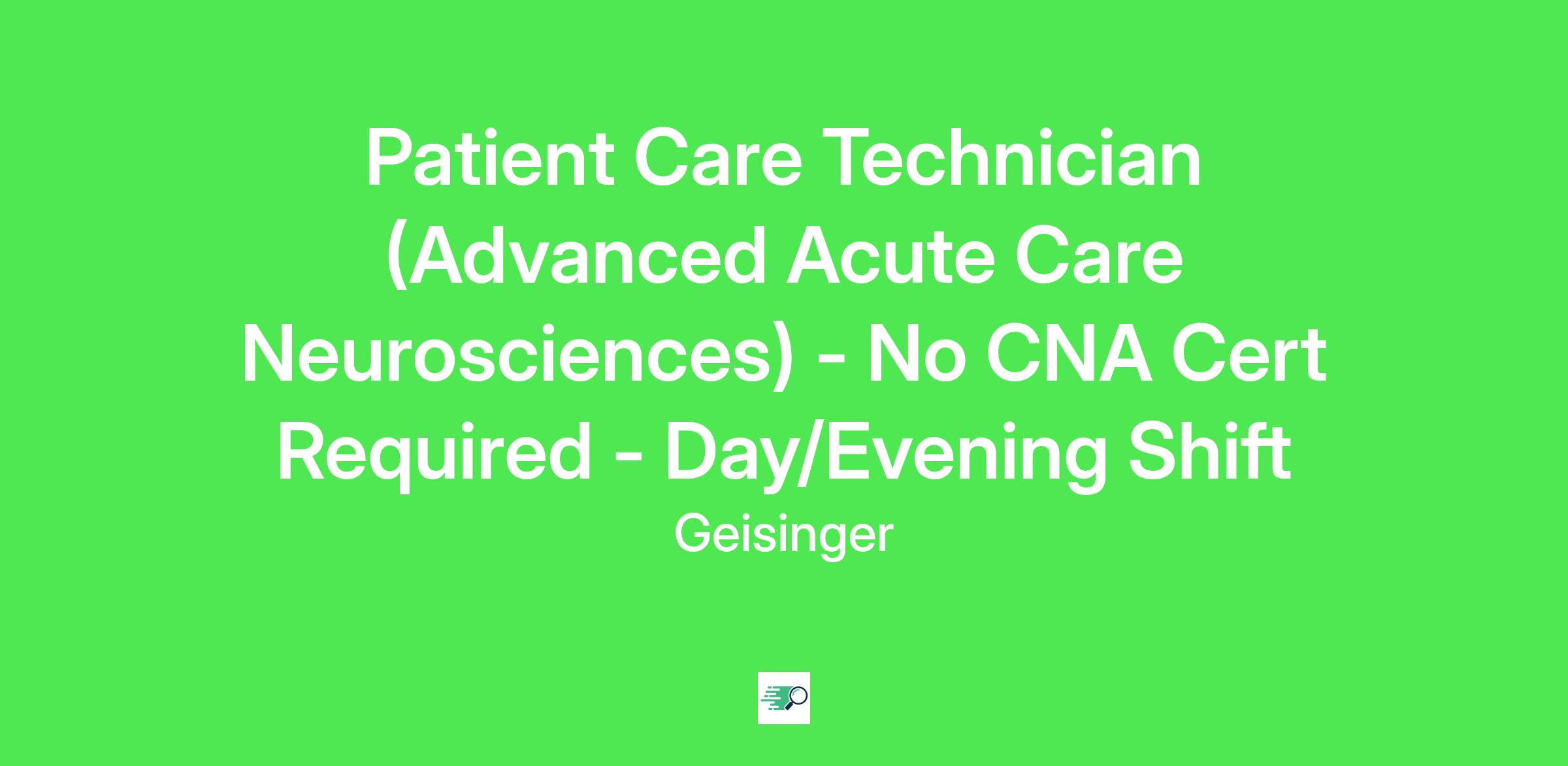 Patient Care Technician (Advanced Acute Care Neurosciences) - No CNA Cert Required - Day/Evening Shift

Geisinger